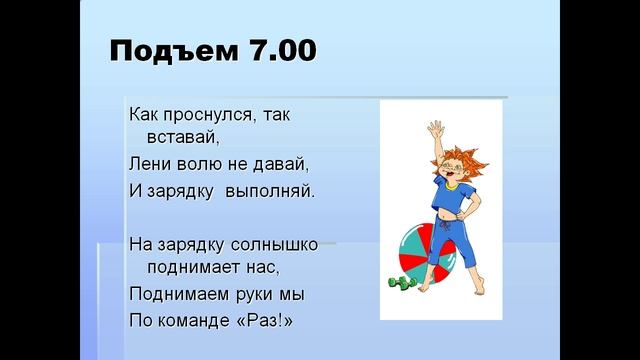 Подъем 7.00

Как проснулся, так вставай,
Лени волю не давай,
И зарядку выполняй.

На зарядку солнышко поднимает нас,
Поднимаем руки мы
По команде «Раз!»